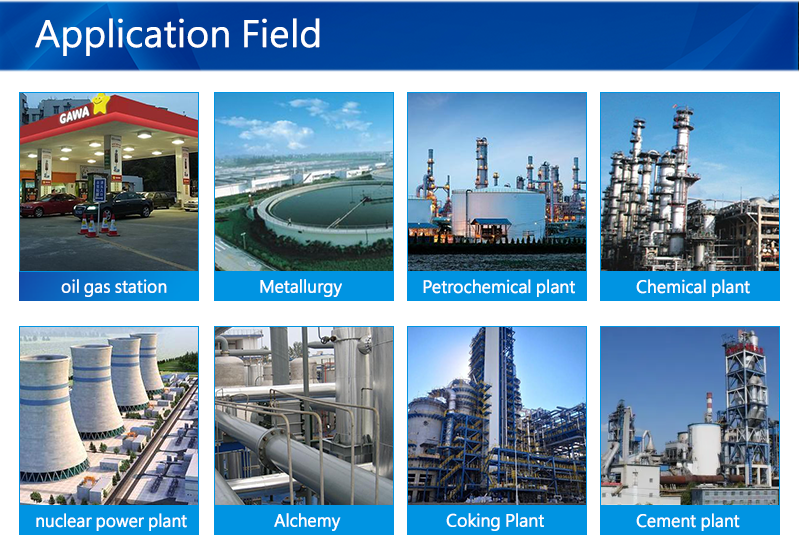 Application Field

GAWA

oil gas station

Metallurgy

Petrochemical plant

Chemical plant

nuclear power plant

Alchemy

Coking Plant

Cement plant